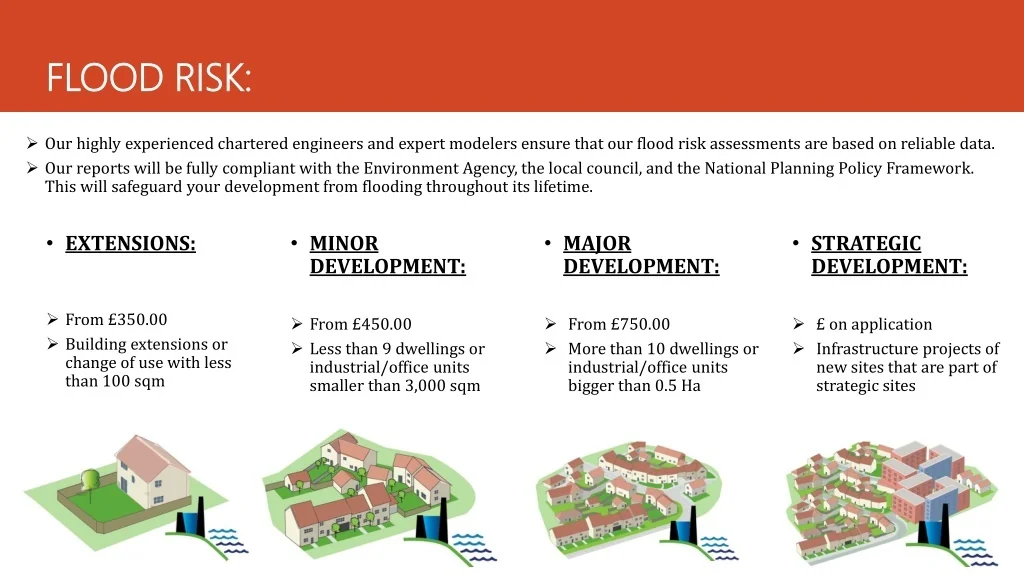 FLOOD RISK:

➢ Our highly experienced chartered engineers and expert modelers ensure that our flood risk assessments are based on reliable data.
➢ Our reports will be fully compliant with the Environment Agency, the local council, and the National Planning Policy Framework. This will safeguard your development from flooding throughout its lifetime.

• EXTENSIONS:

➢ From £350.00
➢ Building extensions or change of use with less than 100 sqm

• MINOR DEVELOPMENT:

➢ From £450.00
➢ Less than 9 dwellings or industrial/office units smaller than 3,000 sqm

• MAJOR DEVELOPMENT:

➢ From £750.00
➢ More than 10 dwellings or industrial/office units bigger than 0.5 Ha

• STRATEGIC DEVELOPMENT:

➢ £ on application
➢ Infrastructure projects of new sites that are part of strategic sites